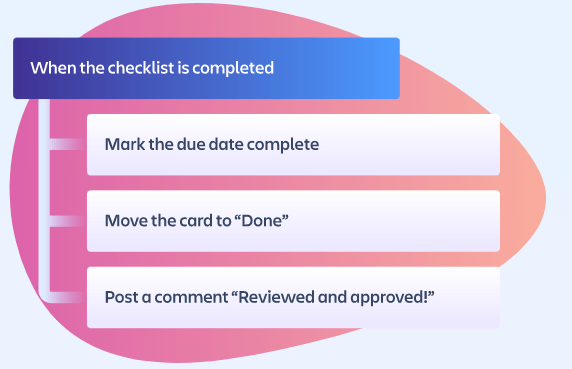 When the checklist is completed

Mark the due date complete

Move the card to “Done”

Post a comment “Reviewed and approved!”